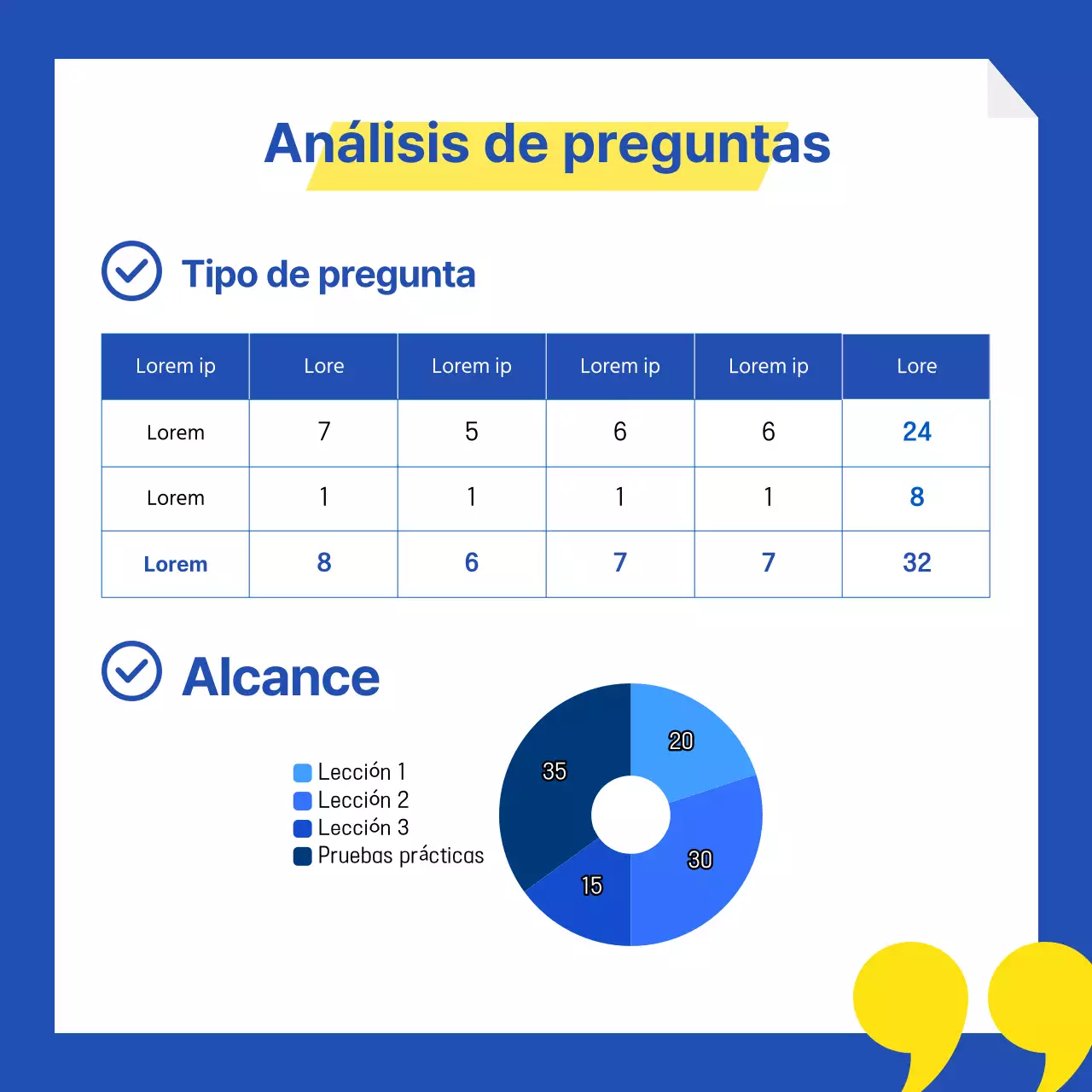 Análisis de preguntas

Tipo de pregunta

| Lorem ip | Lore | Lorem ip | Lorem ip | Lorem ip | Lore |
|---|---|---|---|---|---|
| Lorem | 7 | 5 | 6 | 6 | 24 |
| Lorem | 1 | 1 | 1 | 1 | 8 |
| Lorem | 8 | 6 | 7 | 7 | 32 |

Alcance

Lección 1
Lección 2
Lección 3
Pruebas prácticas

20
30
15
35